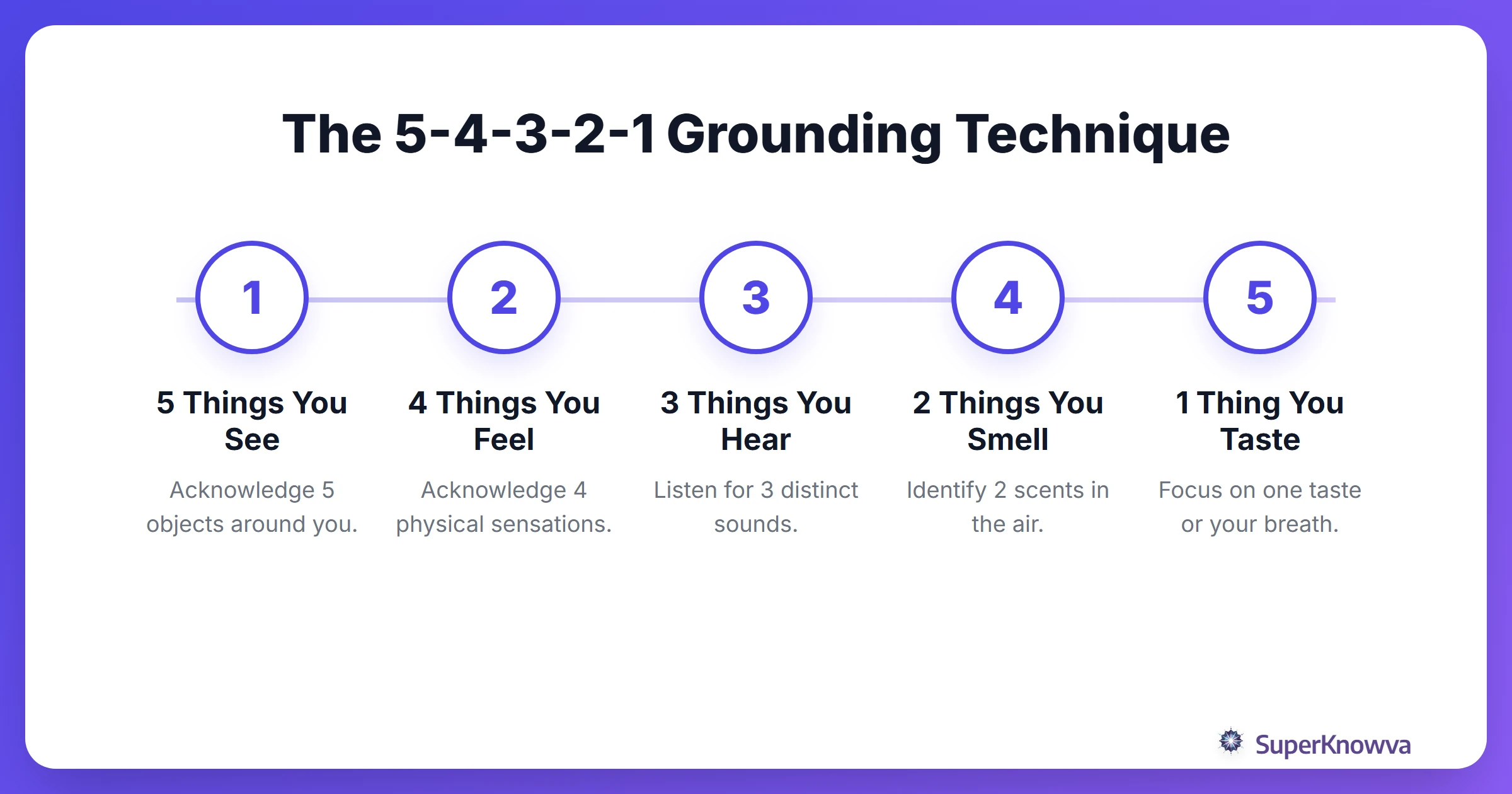 The 5-4-3-2-1 Grounding Technique

1

5 Things You See

Acknowledge 5 objects around you.

2

4 Things You Feel

Acknowledge 4 physical sensations.

3

3 Things You Hear

Listen for 3 distinct sounds.

4

2 Things You Smell

Identify 2 scents in the air.

5

1 Thing You Taste

Focus on one taste or your breath.

SuperKnowva